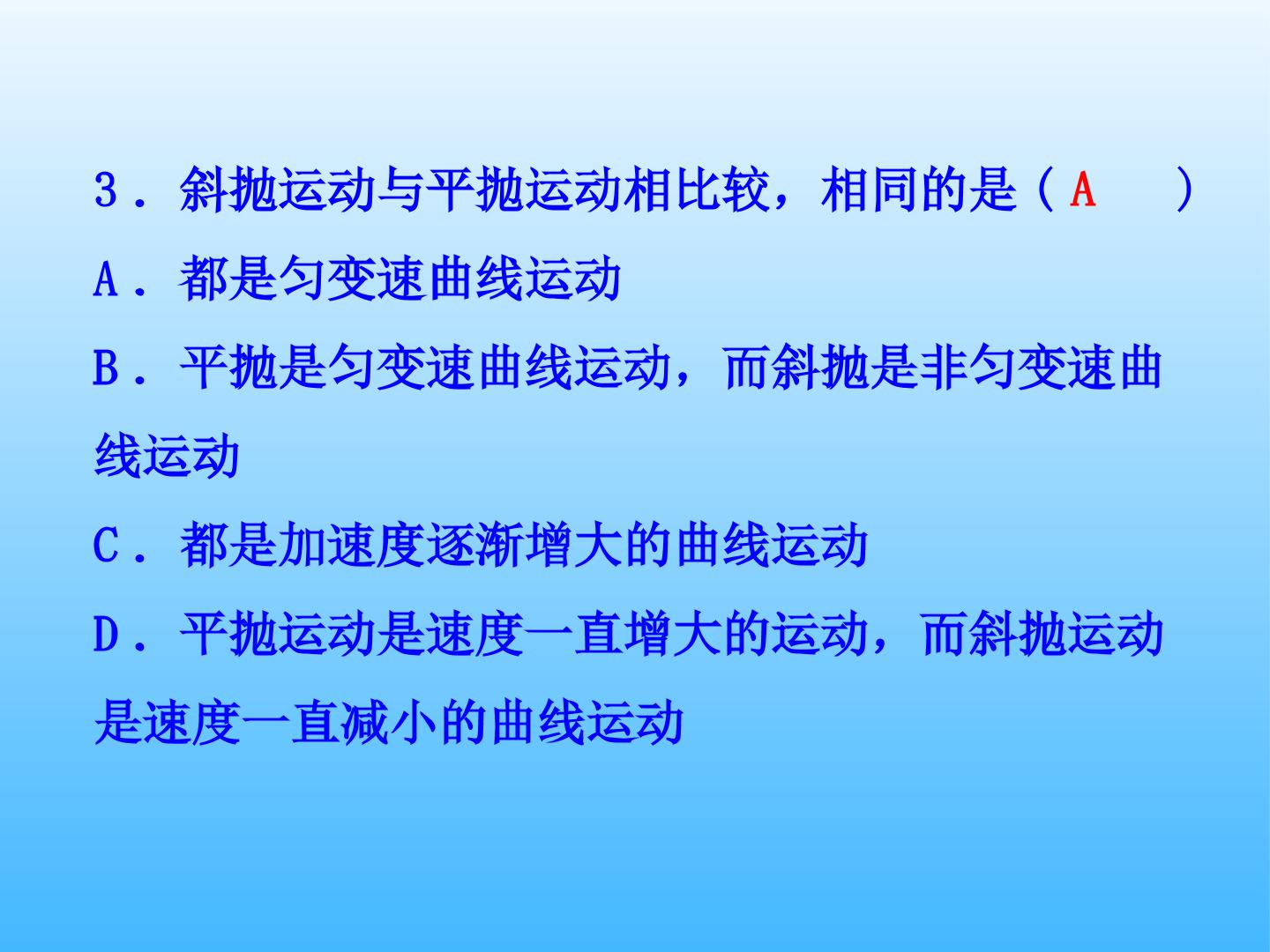 3．斜抛运动与平抛运动相比较，相同的是（ A　）

A．都是匀变速曲线运动

B．平抛是匀变速曲线运动，而斜抛是非匀变速曲线运动

C．都是加速度逐渐增大的曲线运动

D．平抛运动是速度一直增大的运动，而斜抛运动是速度一直减小的曲线运动